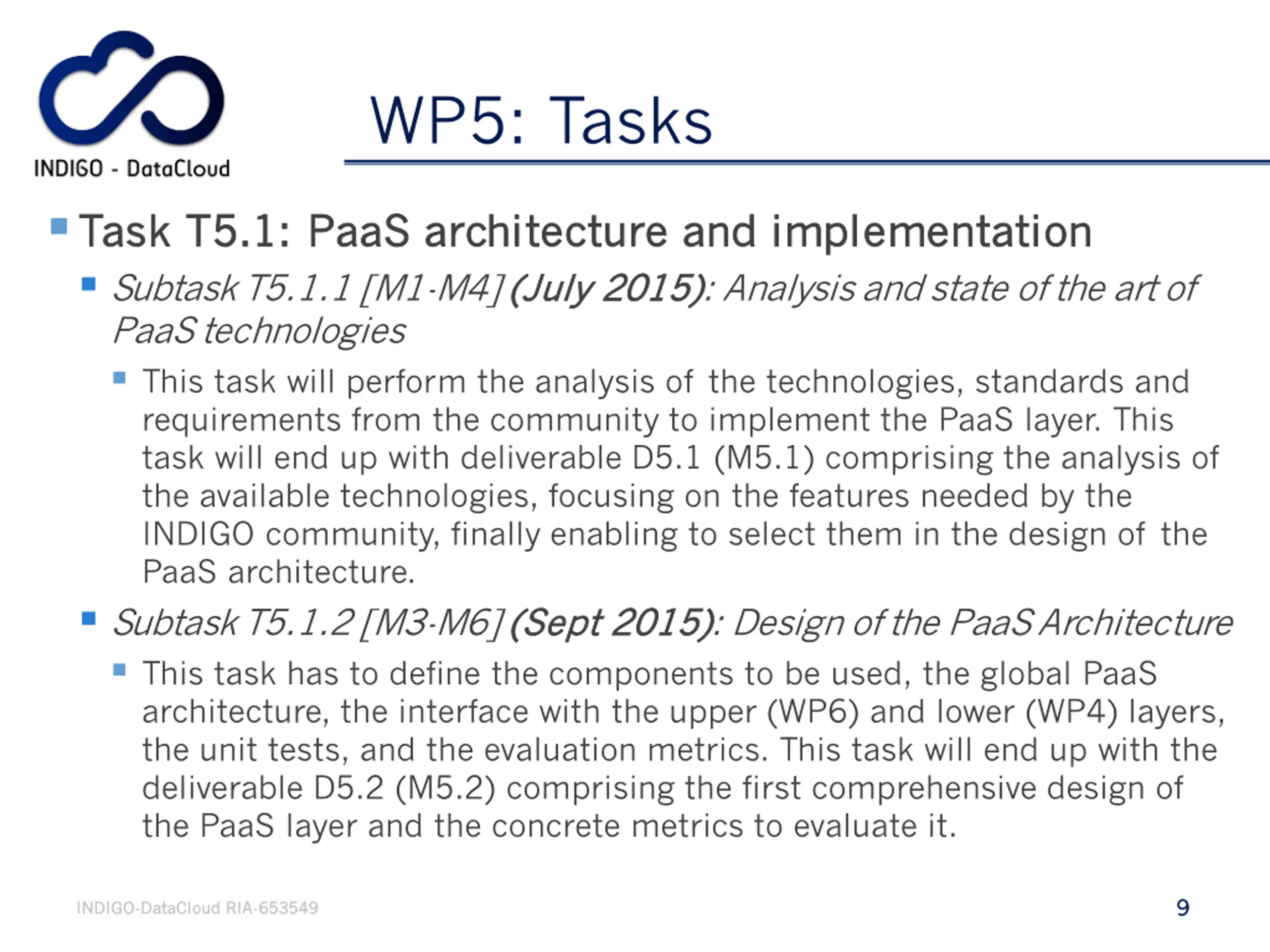 INDIGO - DataCloud

WP5: Tasks

Task T5.1: PaaS architecture and implementation

Subtask T5.1.1 [M1-M4] (July 2015): Analysis and state of the art of PaaS technologies

This task will perform the analysis of the technologies, standards and requirements from the community to implement the PaaS layer. This task will end up with deliverable D5.1 (M5.1) comprising the analysis of the available technologies, focusing on the features needed by the INDIGO community, finally enabling to select them in the design of the PaaS architecture.

Subtask T5.1.2 [M3-M6] (Sept 2015): Design of the PaaS Architecture

This task has to define the components to be used, the global PaaS architecture, the interface with the upper (WP6) and lower (WP4) layers, the unit tests, and the evaluation metrics. This task will end up with the deliverable D5.2 (M5.2) comprising the first comprehensive design of the PaaS layer and the concrete metrics to evaluate it.

INDIGO-DataCloud RIA-653549

9